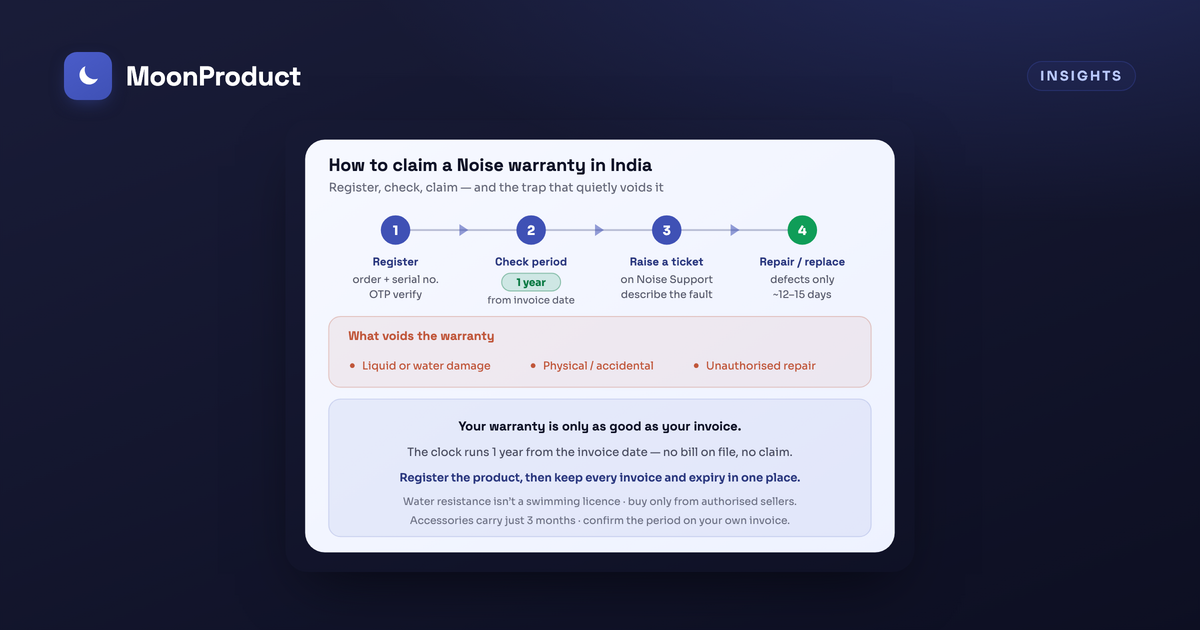 MoonProduct

INSIGHTS

How to claim a Noise warranty in India

Register, check, claim — and the trap that quietly voids it

1
Register
order + serial no.
OTP verify

2
Check period
1 year
from invoice date

3
Raise a ticket
on Noise Support
describe the fault

4
Repair / replace
defects only
~12–15 days

What voids the warranty

• Liquid or water damage
• Physical / accidental
• Unauthorised repair

Your warranty is only as good as your invoice.

The clock runs 1 year from the invoice date — no bill on file, no claim.

Register the product, then keep every invoice and expiry in one place.

Water resistance isn't a swimming licence · buy only from authorised sellers.

Accessories carry just 3 months · confirm the period on your own invoice.